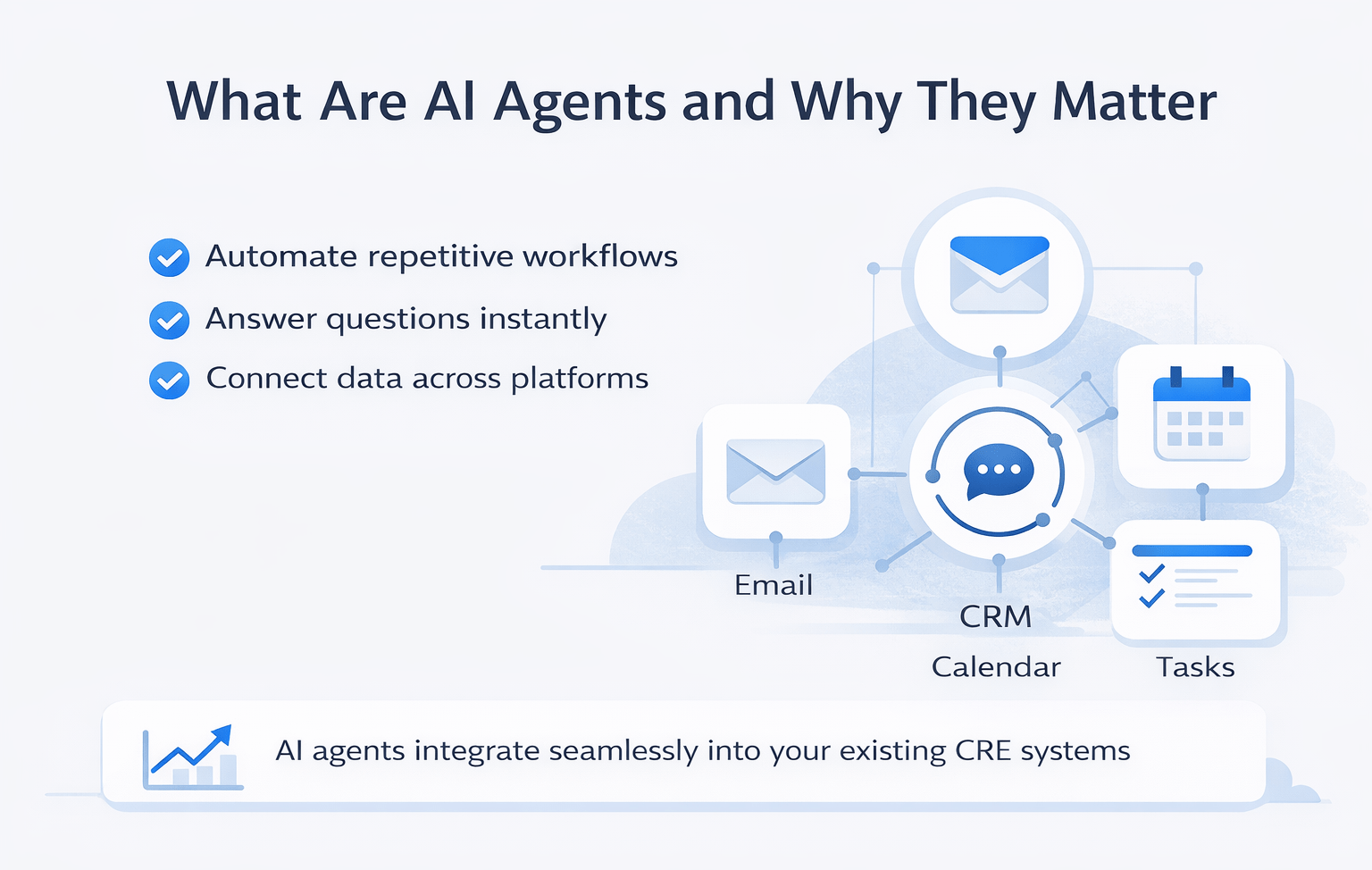 What Are AI Agents and Why They Matter

Automate repetitive workflows

Answer questions instantly

Connect data across platforms

Email

CRM

Calendar

Tasks

AI agents integrate seamlessly into your existing CRE systems